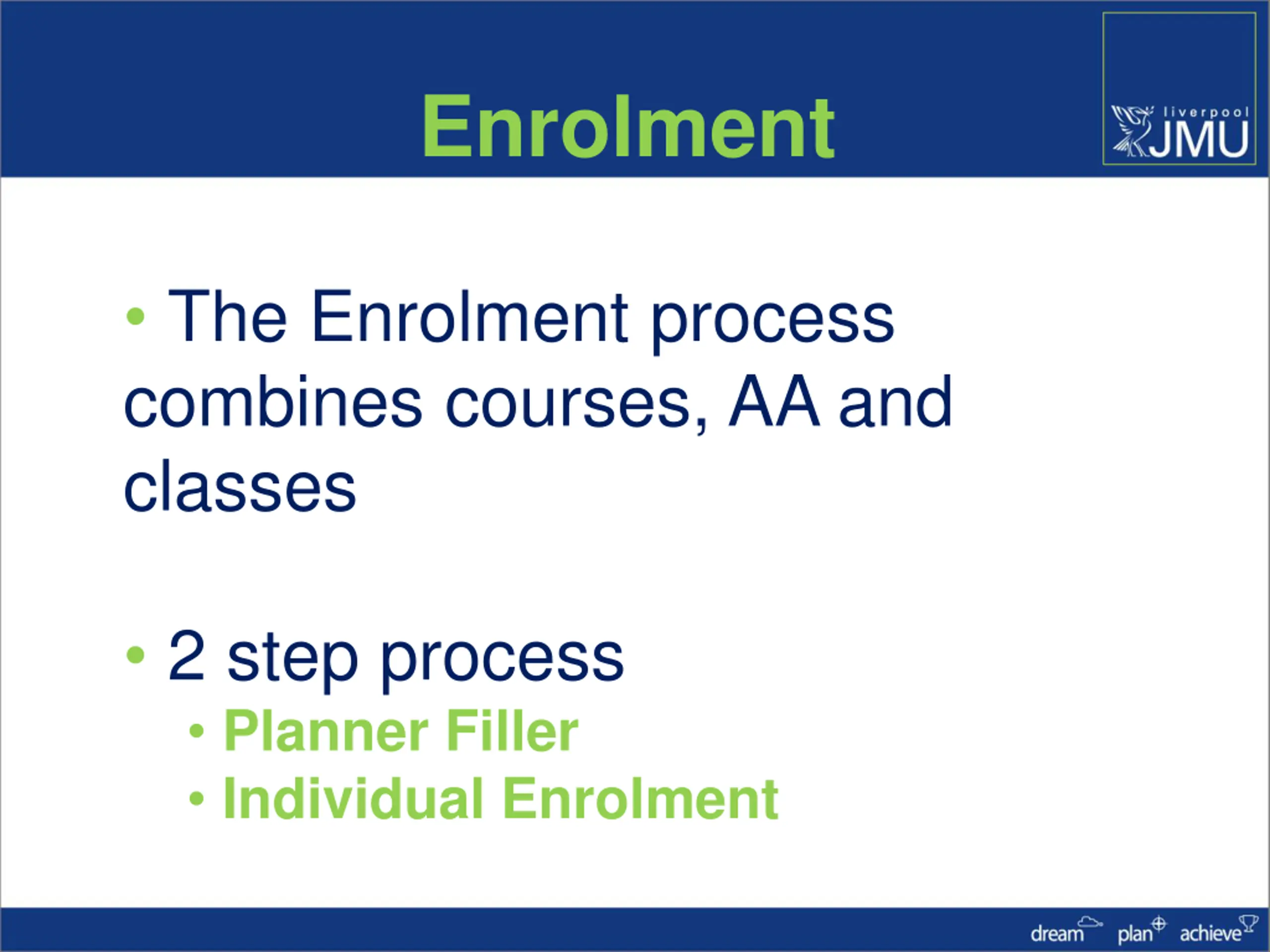 Enrolment

liverpool JMU

• The Enrolment process combines courses, AA and classes

• 2 step process
 • Planner Filler
 • Individual Enrolment

dream plan achieve